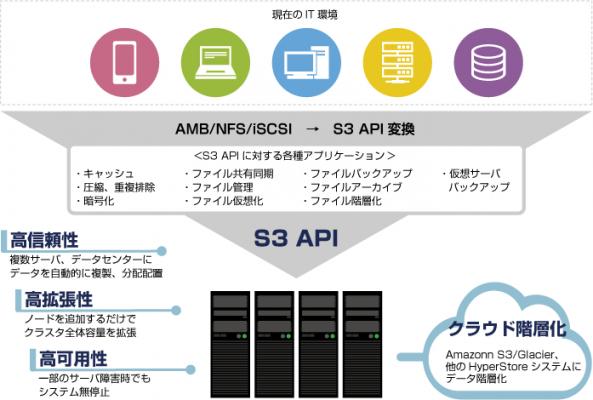 現在の IT 環境

AMB/NFS/iSCSI → S3 API 変換

<S3 API に対する各種アプリケーション>

・キャッシュ
・圧縮、重複排除
・暗号化

・ファイル共有同期
・ファイル管理
・ファイル仮想化

・ファイルバックアップ
・ファイルアーカイブ
・ファイル階層化

・仮想サーバ
バックアップ

S3 API

高信頼性
複数サーバ、データセンターに
データを自動的に複製、分配配置

高拡張性
ノードを追加するだけで
クラスタ全体容量を拡張

高可用性
一部のサーバ障害時でも
システム無停止

クラウド階層化
Amazonn S3/Glacier、
他の HyperStore システムに
データ階層化